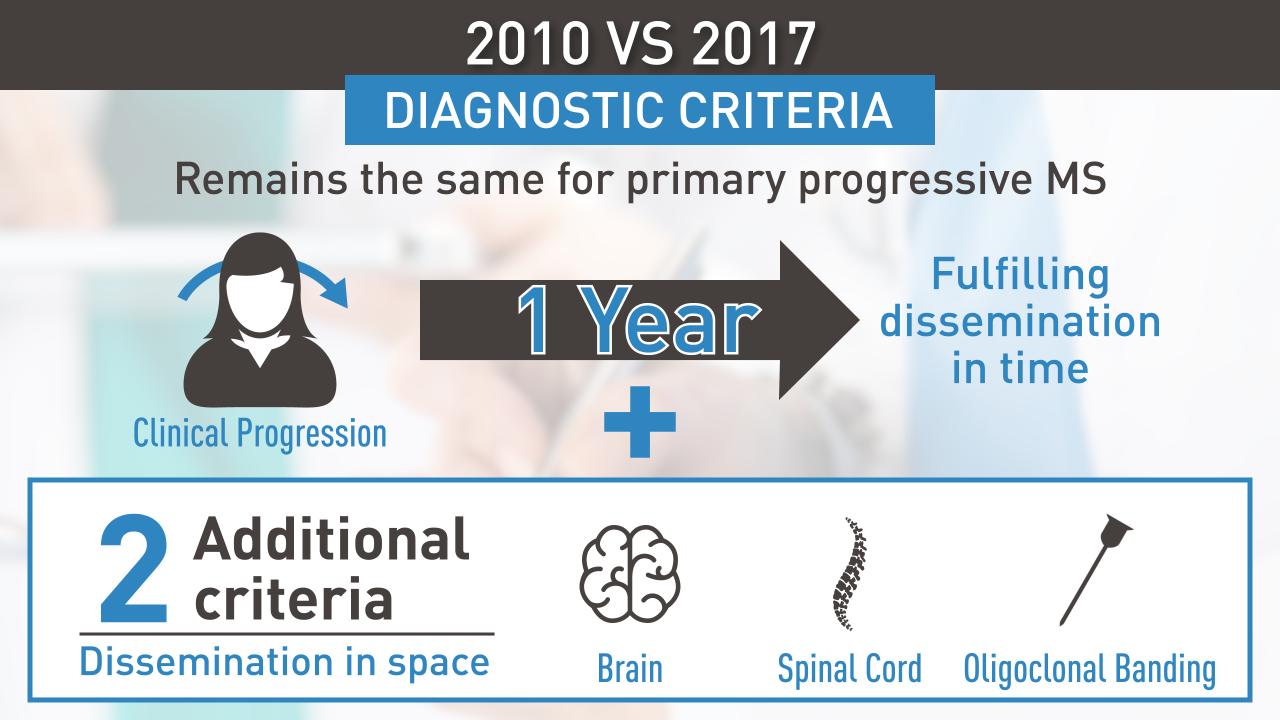 2010 VS 2017

DIAGNOSTIC CRITERIA

Remains the same for primary progressive MS

Clinical Progression

1 Year

Fulfilling dissemination in time

+

2 Additional criteria

Dissemination in space

Brain

Spinal Cord

Oligoclonal Banding